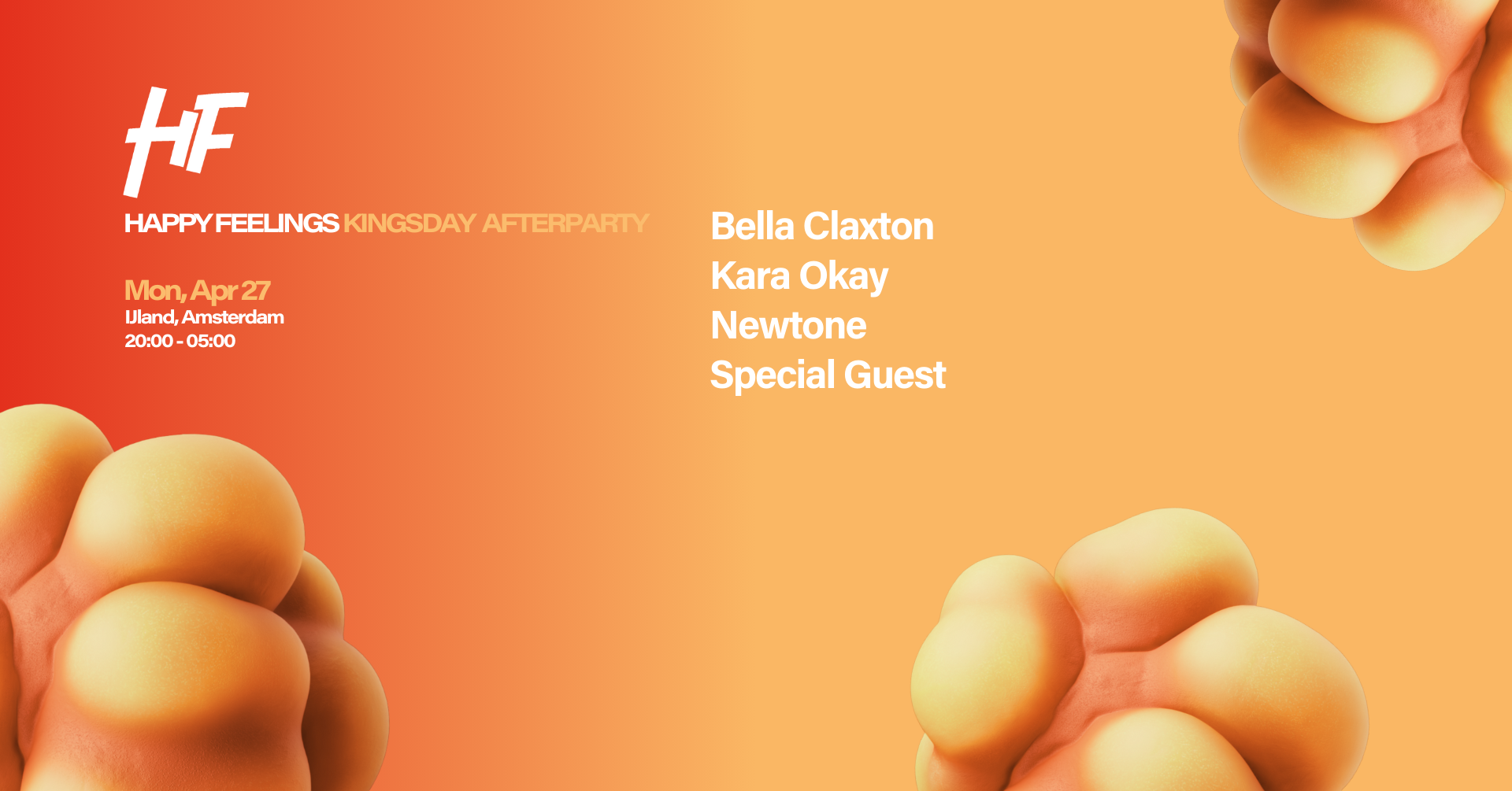 HF

HAPPY FEELINGS KINGSDAY AFTERPARTY

Mon, Apr 27
IJland, Amsterdam
20:00 - 05:00

Bella Claxton
Kara Okay
Newtone
Special Guest